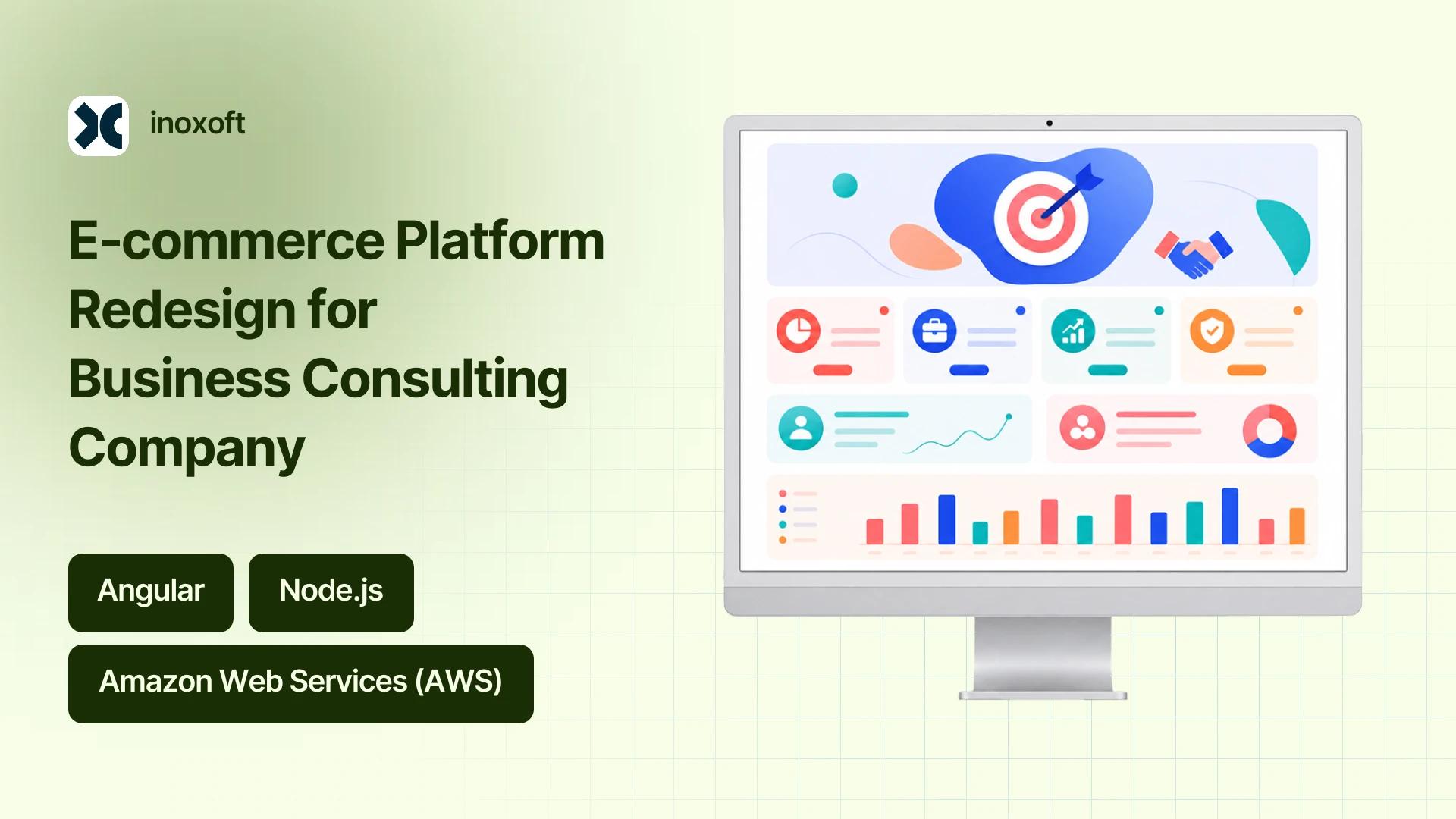 inoxoft

E-commerce Platform Redesign for Business Consulting Company

Angular

Node.js

Amazon Web Services (AWS)